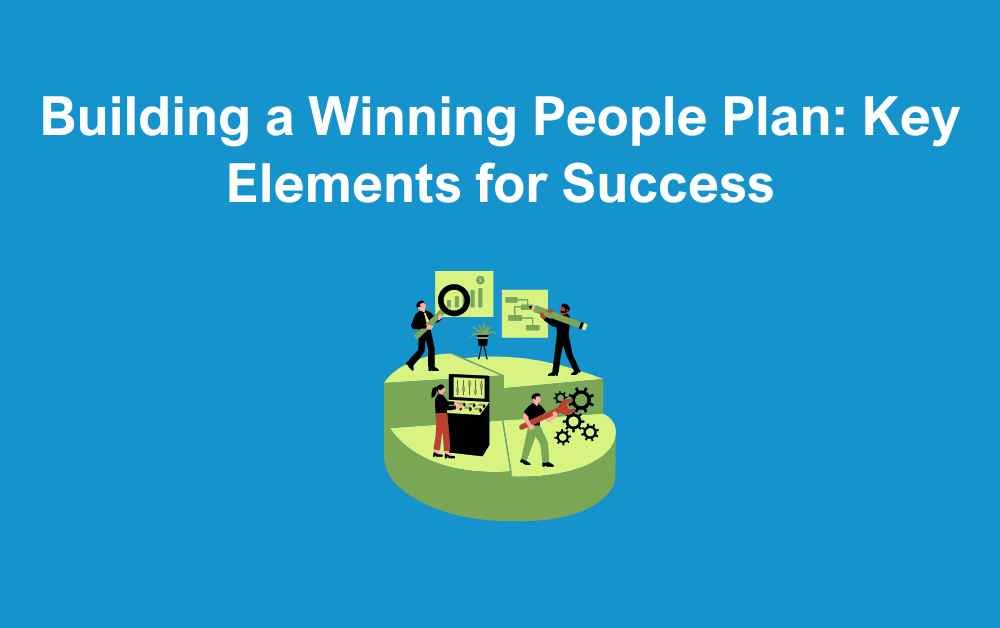 Building a Winning People Plan: Key Elements for Success